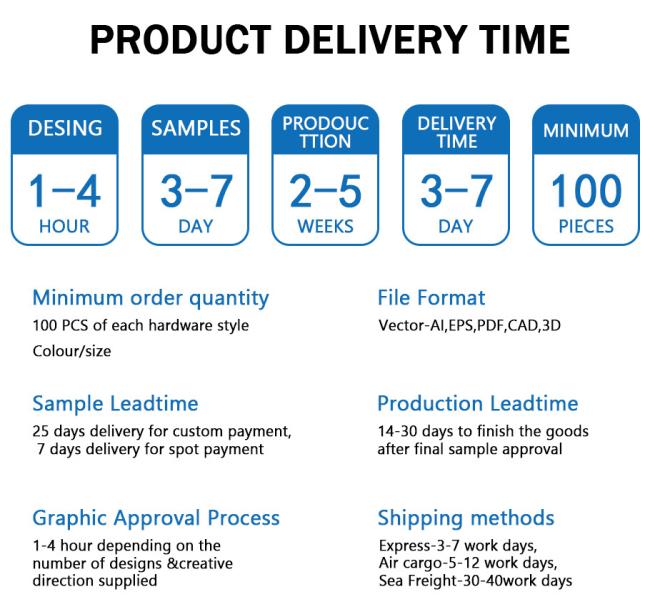 PRODUCT DELIVERY TIME

DESING
1–4
HOUR

SAMPLES
3–7
DAY

PRODOUC TTION
2–5
WEEKS

DELIVERY TIME
3–7
DAY

MINIMUM
100
PIECES

Minimum order quantity
100 PCS of each hardware style
Colour/size

Sample Leadtime
25 days delivery for custom payment, 7 days delivery for spot payment

Graphic Approval Process
1-4 hour depending on the number of designs &creative direction supplied

File Format
Vector-AI,EPS,PDF,CAD,3D

Production Leadtime
14-30 days to finish the goods after final sample approval

Shipping methods
Express-3-7 work days,
Air cargo-5-12 work days,
Sea Freight-30-40work days